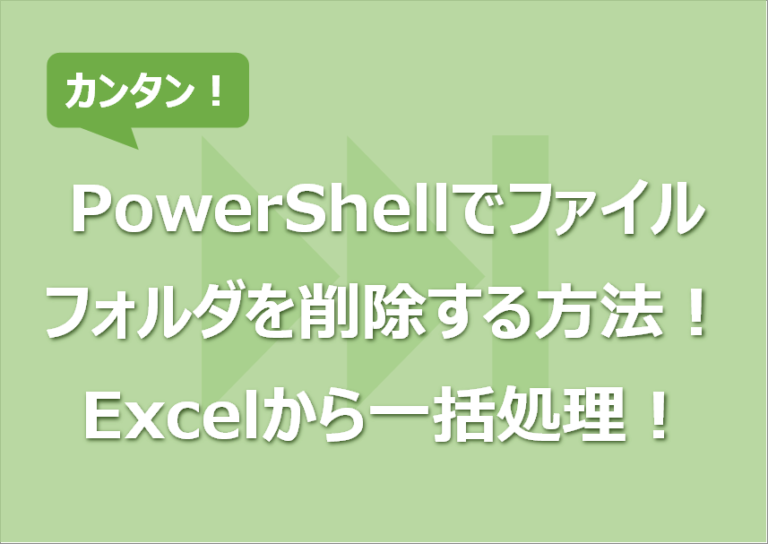 カンタン！

PowerShellでファイル
フォルダを削除する方法！
Excelから一括処理！